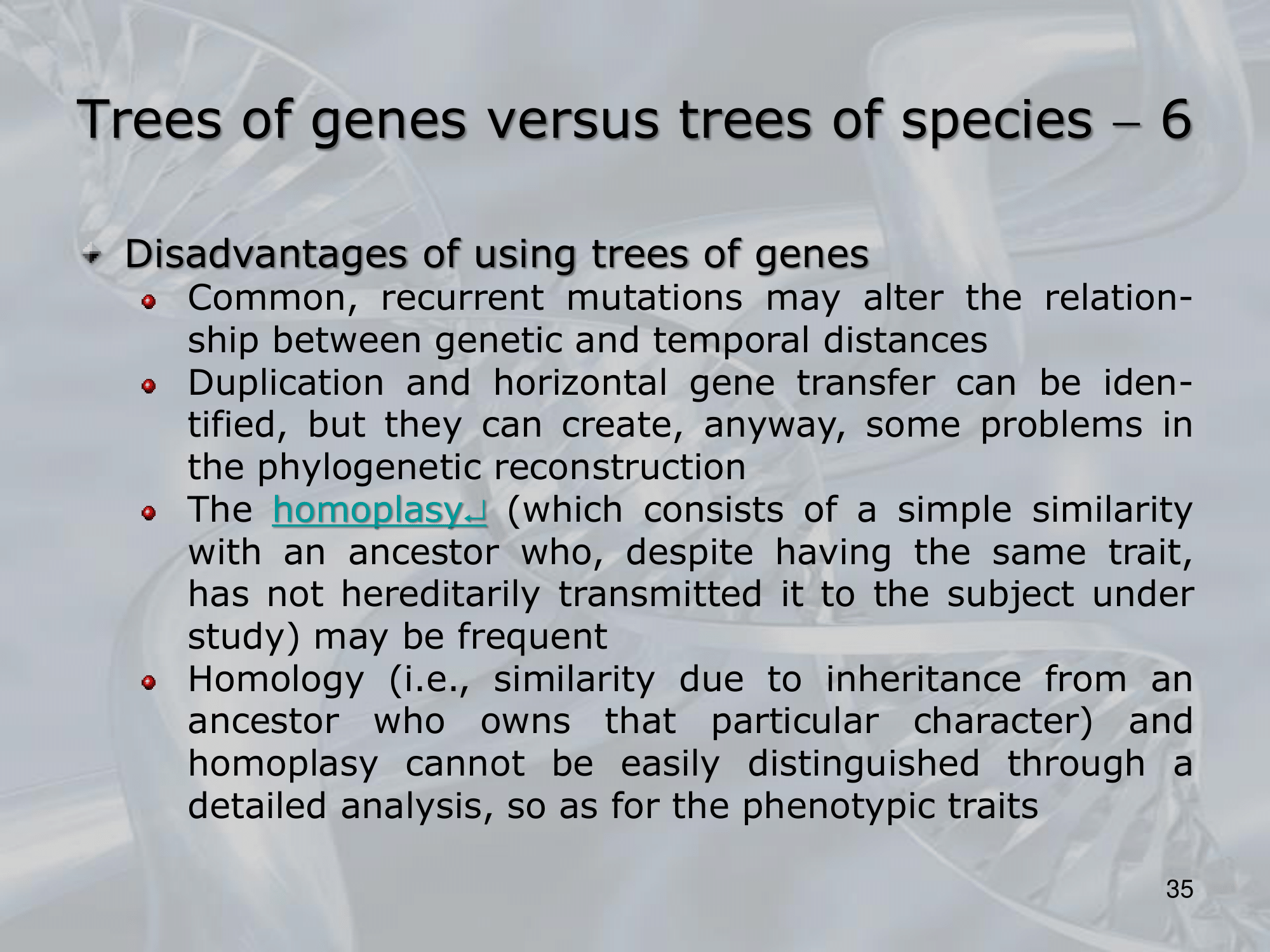 Trees of genes versus trees of species – 6

Disadvantages of using trees of genes

Common, recurrent mutations may alter the relationship between genetic and temporal distances

Duplication and horizontal gene transfer can be identified, but they can create, anyway, some problems in the phylogenetic reconstruction

The homoplasy↵ (which consists of a simple similarity with an ancestor who, despite having the same trait, has not hereditarily transmitted it to the subject under study) may be frequent

Homology (i.e., similarity due to inheritance from an ancestor who owns that particular character) and homoplasy cannot be easily distinguished through a detailed analysis, so as for the phenotypic traits

35